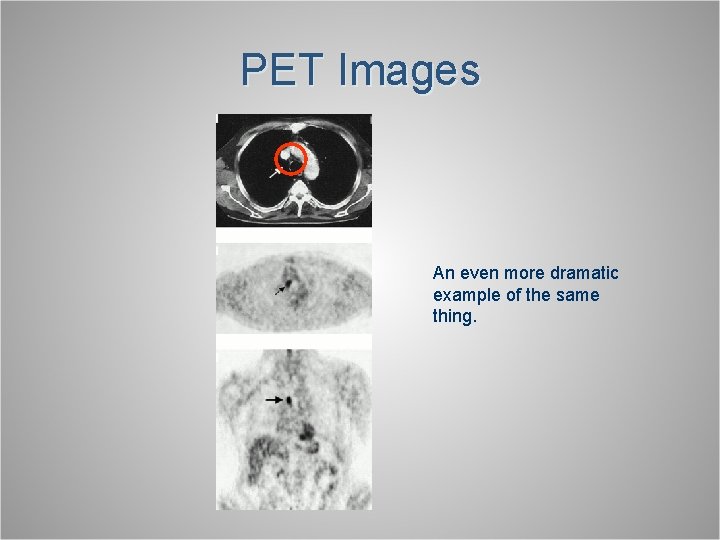 PET Images

An even more dramatic example of the same thing.